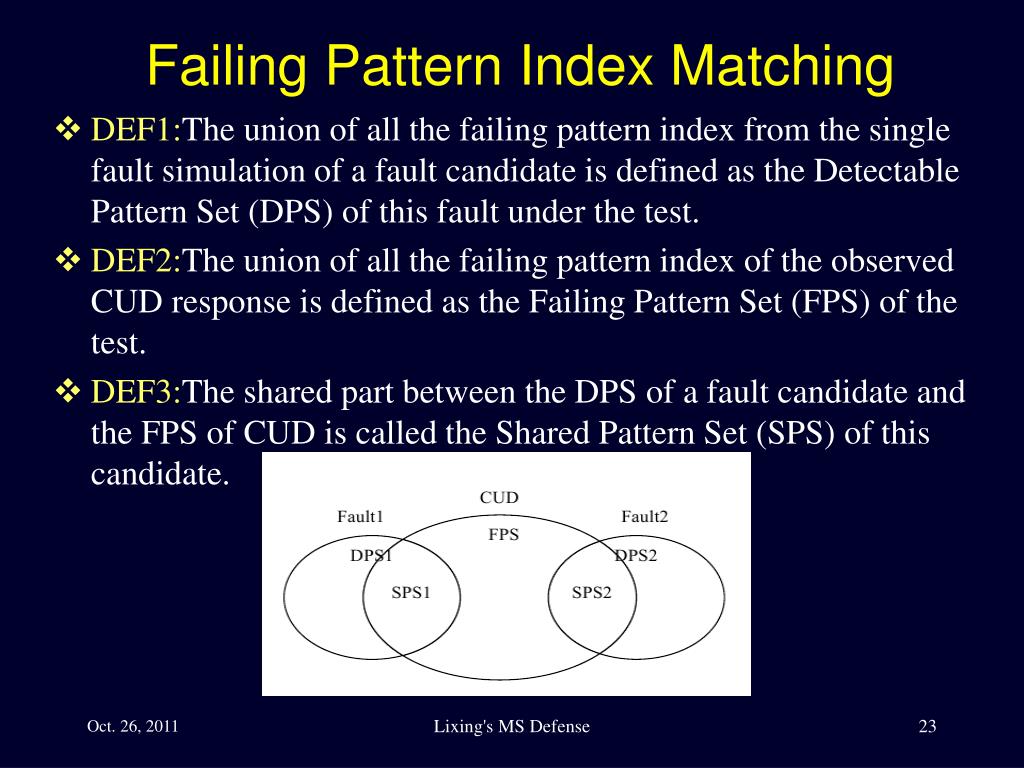 Failing Pattern Index Matching

❖ DEF1:The union of all the failing pattern index from the single fault simulation of a fault candidate is defined as the Detectable Pattern Set (DPS) of this fault under the test.

❖ DEF2:The union of all the failing pattern index of the observed CUD response is defined as the Failing Pattern Set (FPS) of the test.

❖ DEF3:The shared part between the DPS of a fault candidate and the FPS of CUD is called the Shared Pattern Set (SPS) of this candidate.

CUD
Fault1
Fault2
FPS
DPS1
DPS2
SPS1
SPS2

Oct. 26, 2011
Lixing's MS Defense
23